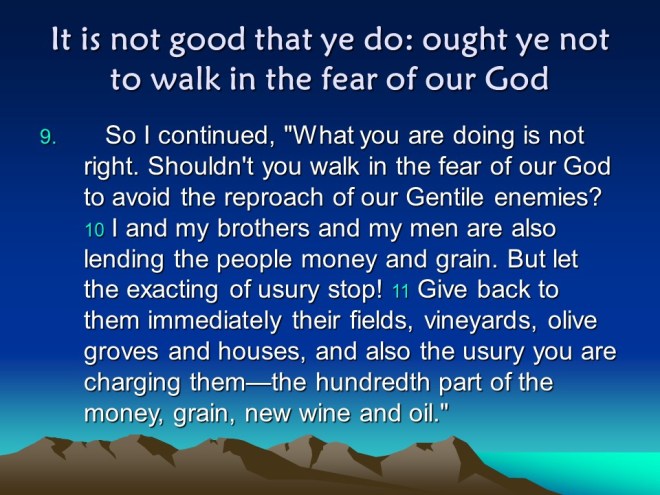 It is not good that ye do: ought ye not to walk in the fear of our God

9. So I continued, "What you are doing is not right. Shouldn't you walk in the fear of our God to avoid the reproach of our Gentile enemies? 10 I and my brothers and my men are also lending the people money and grain. But let the exacting of usury stop! 11 Give back to them immediately their fields, vineyards, olive groves and houses, and also the usury you are charging them—the hundredth part of the money, grain, new wine and oil."